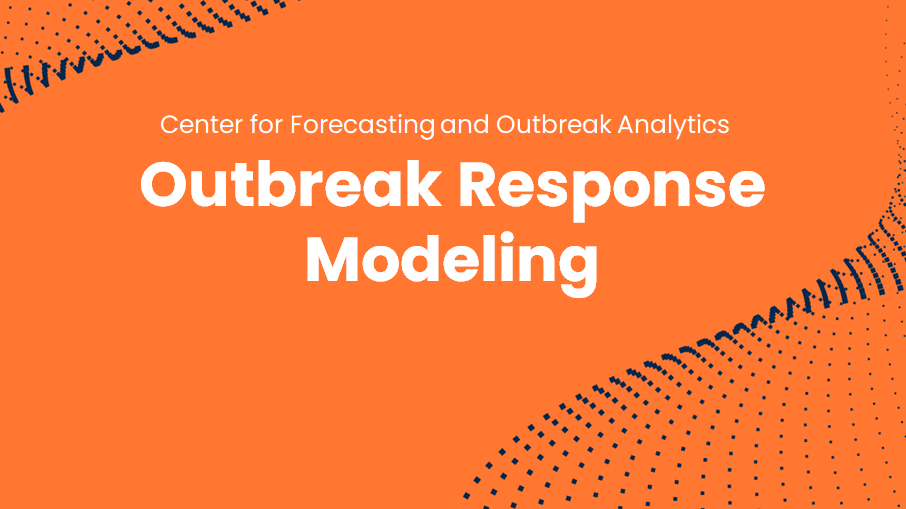 Center for Forecasting and Outbreak Analytics

Outbreak Response Modeling